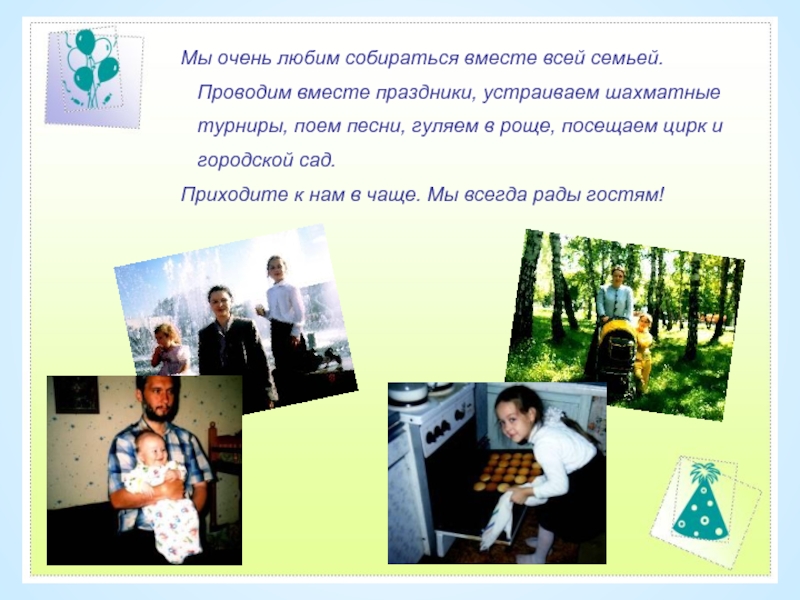 Мы очень любим собираться вместе всей семьей. Проводим вместе праздники, устраиваем шахматные турниры, поем песни, гуляем в роще, посещаем цирк и городской сад.

Приходите к нам в чаще. Мы всегда рады гостям!